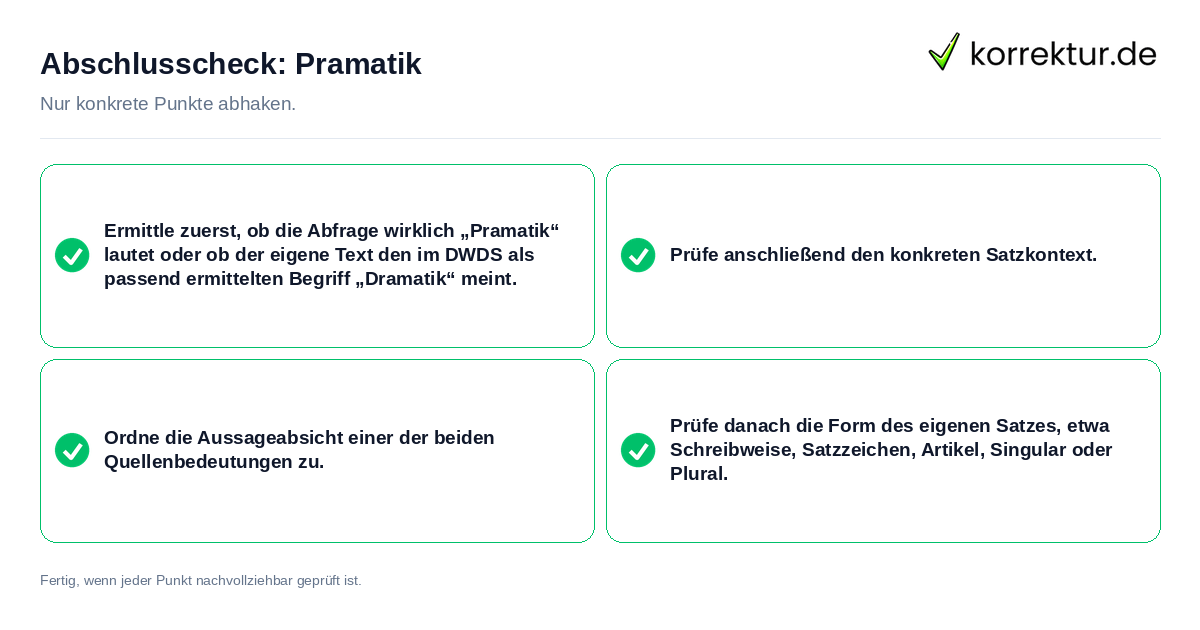 Abschlusscheck: Pramatik

korrektur.de

Nur konkrete Punkte abhaken.

Ermittle zuerst, ob die Abfrage wirklich „Pramatik“ lautet oder ob der eigene Text den im DWDS als passend ermittelten Begriff „Dramatik“ meint.

Prüfe anschließend den konkreten Satzkontext.

Ordne die Aussageabsicht einer der beiden Quellenbedeutungen zu.

Prüfe danach die Form des eigenen Satzes, etwa Schreibweise, Satzzeichen, Artikel, Singular oder Plural.

Fertig, wenn jeder Punkt nachvollziehbar geprüft ist.